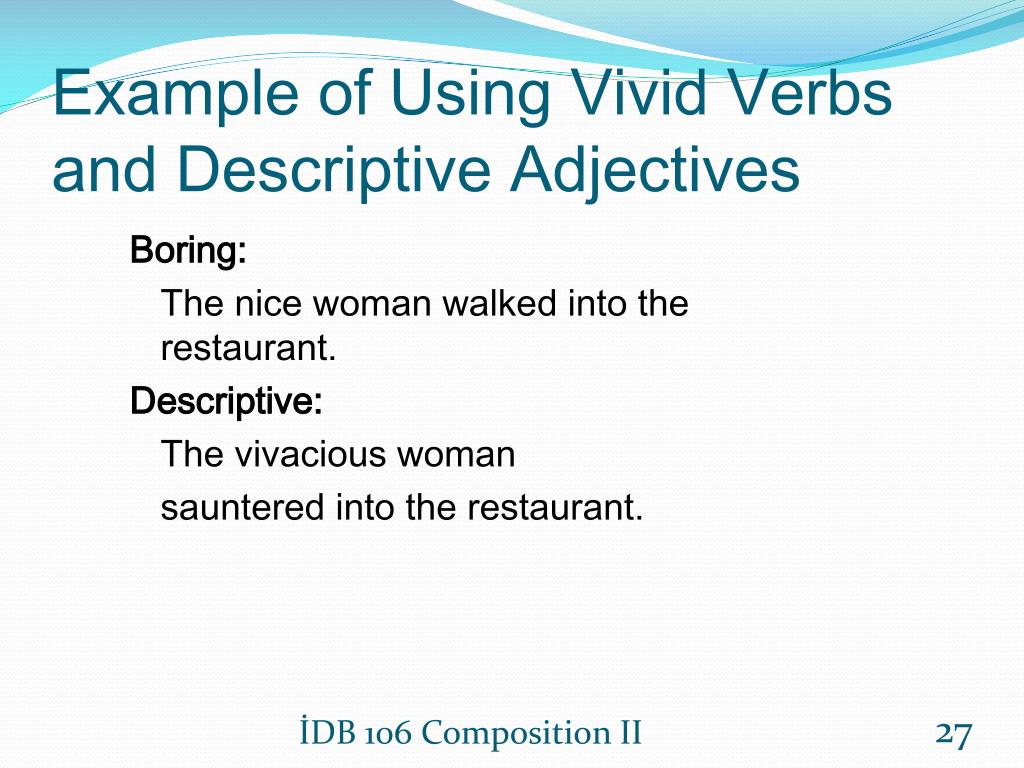 Example of Using Vivid Verbs and Descriptive Adjectives

Boring:

The nice woman walked into the restaurant.

Descriptive:

The vivacious woman

sauntered into the restaurant.

İDB 106 Composition II

27